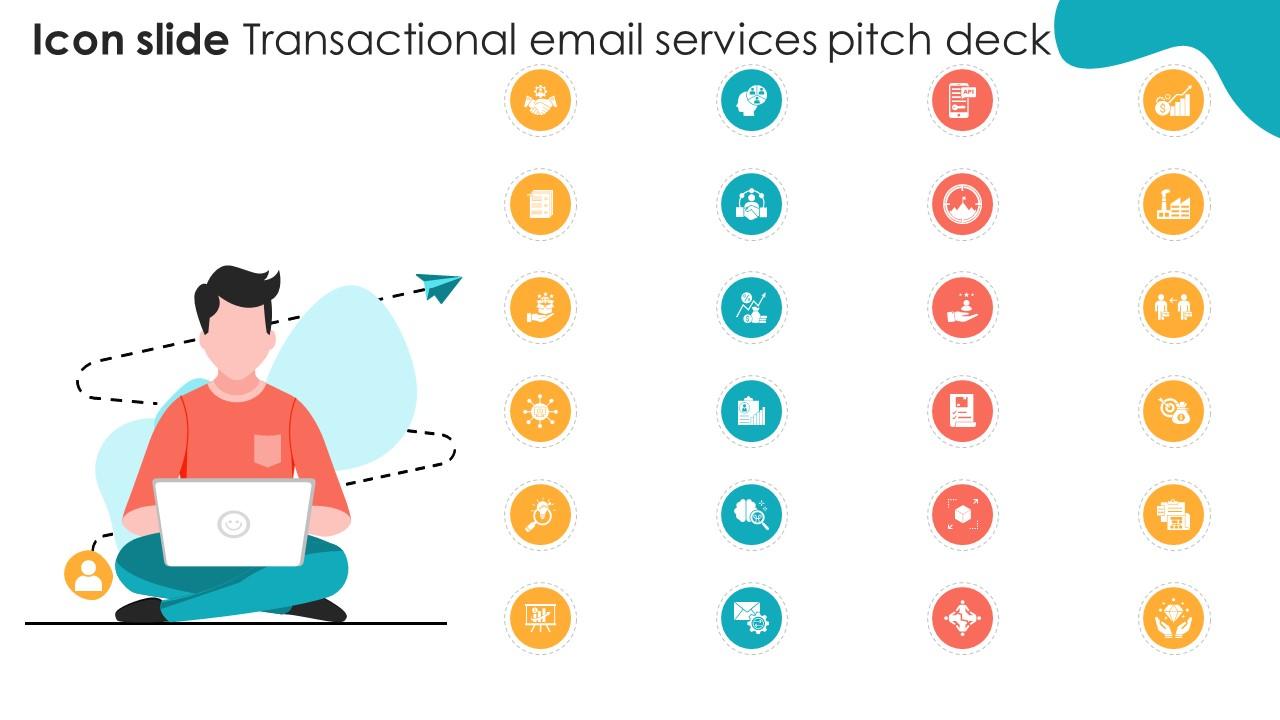 Icon slide Transactional email services pitch deck

API